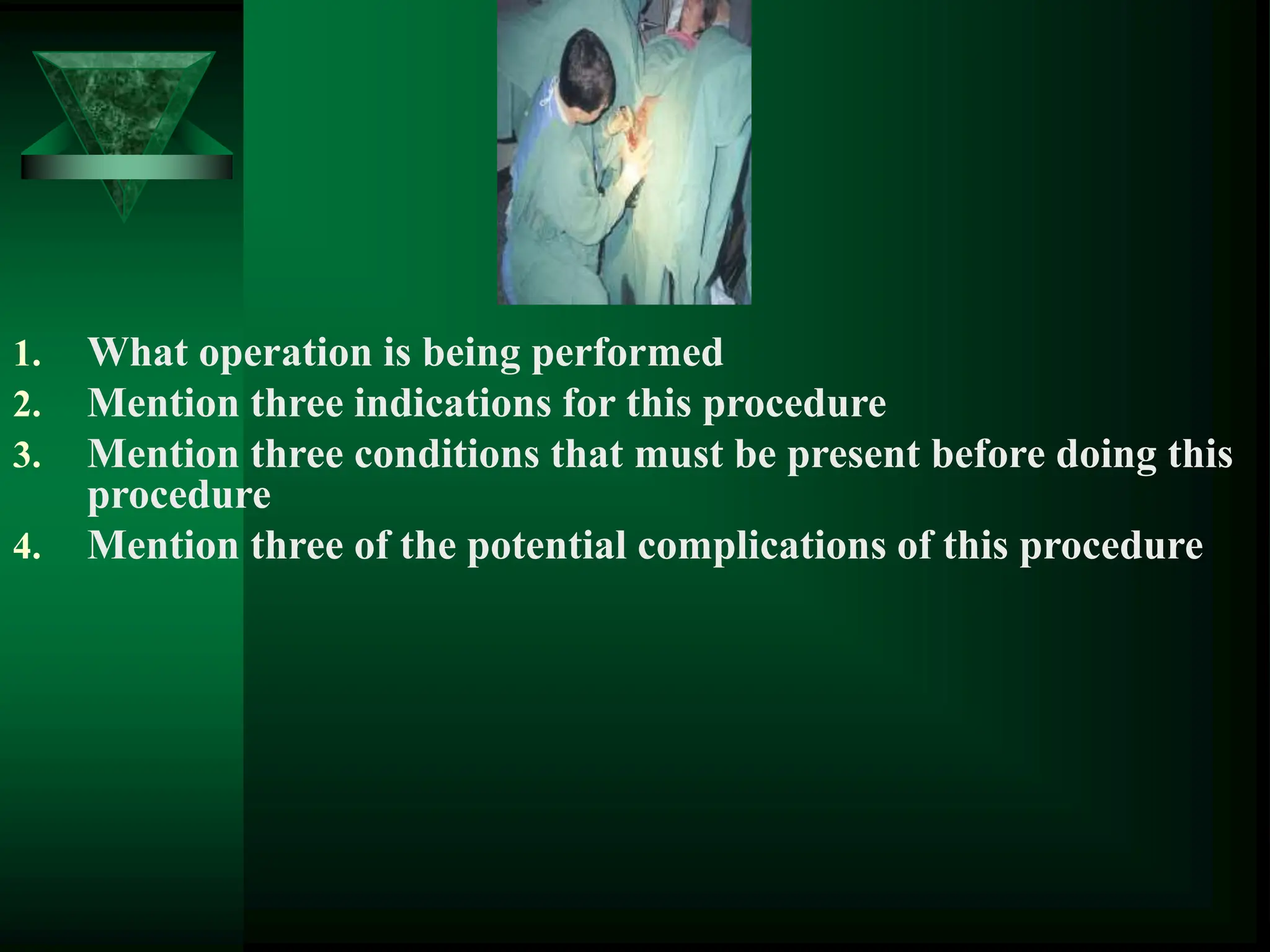 1. What operation is being performed
2. Mention three indications for this procedure
3. Mention three conditions that must be present before doing this procedure
4. Mention three of the potential complications of this procedure